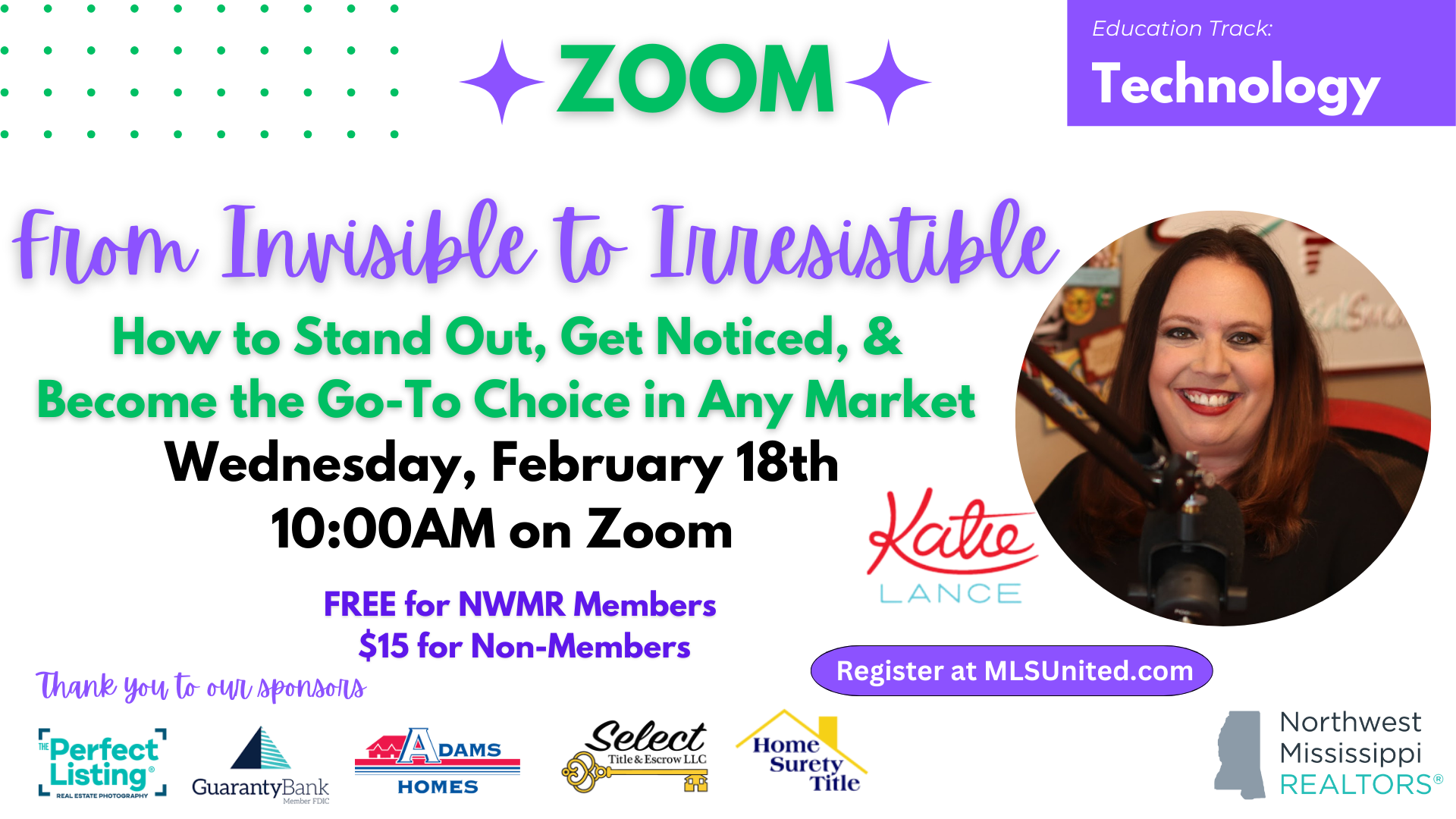 ZOOM

Education Track:
Technology

From Invisible to Irresistible

How to Stand Out, Get Noticed, &
Become the Go-To Choice in Any Market

Wednesday, February 18th
10:00AM on Zoom

Katie
LANCE

FREE for NWMR Members
$15 for Non-Members

Register at MLSUnited.com

Thank you to our sponsors

THE Perfect Listing® REAL ESTATE PHOTOGRAPHY

GuarantyBank Member FDIC

ADAMS HOMES

Select Title & Escrow LLC

Home Surety Title

Northwest Mississippi REALTORS®